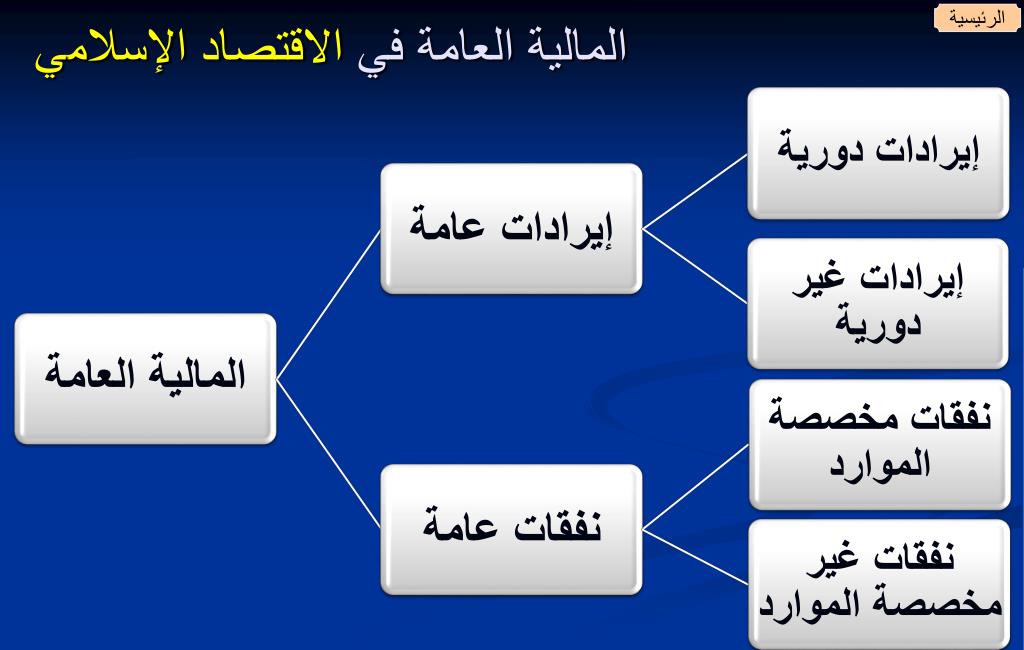 الرئيسية

المالية العامة في الاقتصاد الإسلامي

المالية العامة

إيرادات عامة

نفقات عامة

إيرادات دورية

إيرادات غير دورية

نفقات مخصصة الموارد

نفقات غير مخصصة الموارد